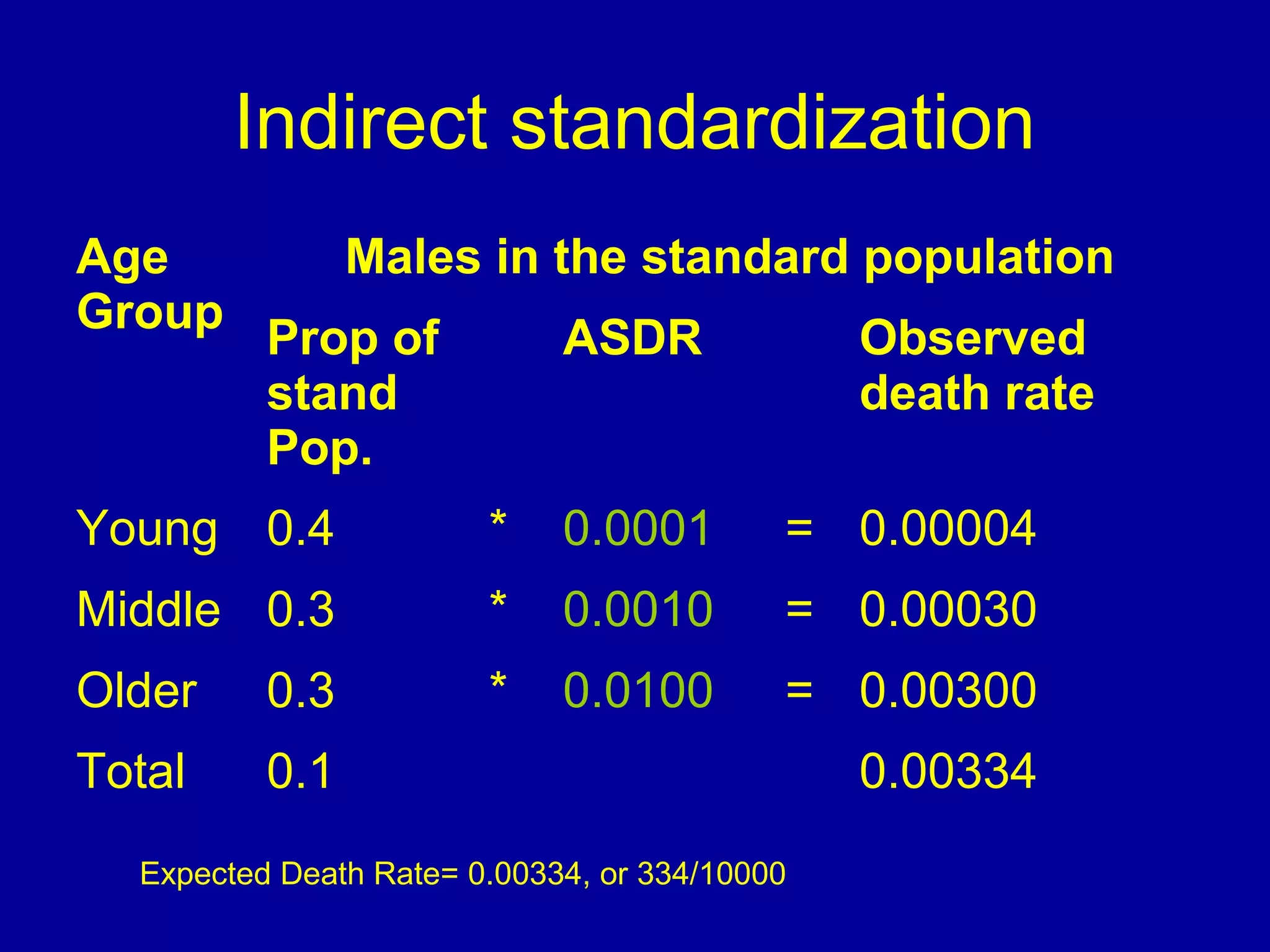 Indirect standardization

| Age Group | Males in the standard population | | | | |
|---|---|---|---|---|---|
| | Prop of stand Pop. | | ASDR | | Observed death rate |
| Young | 0.4 | * | 0.0001 | = | 0.00004 |
| Middle | 0.3 | * | 0.0010 | = | 0.00030 |
| Older | 0.3 | * | 0.0100 | = | 0.00300 |
| Total | 0.1 | | | | 0.00334 |

Expected Death Rate= 0.00334, or 334/10000